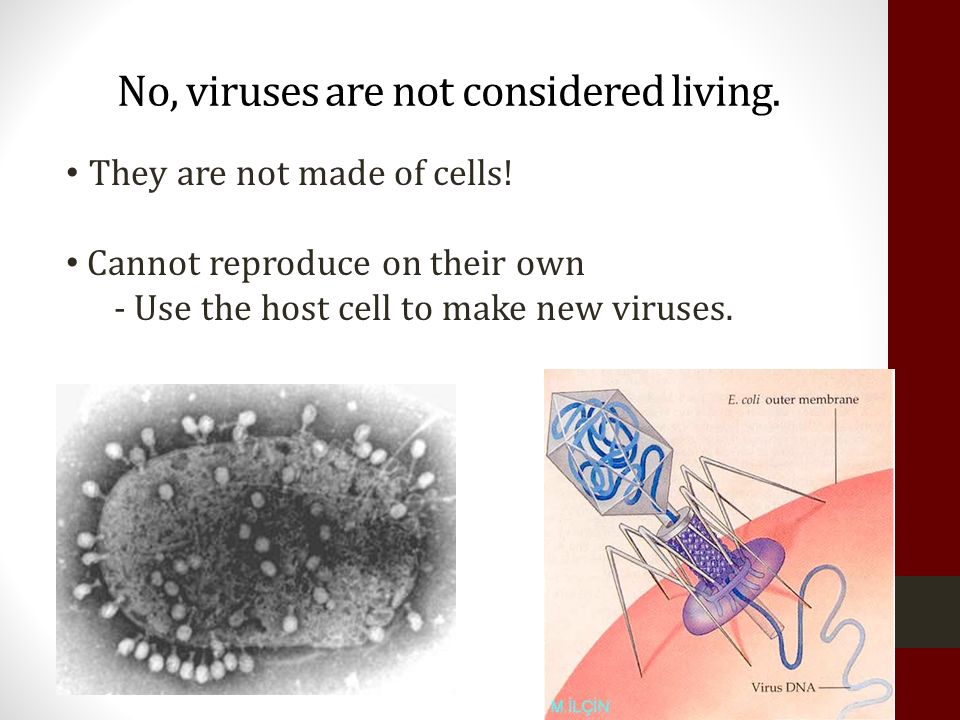 No, viruses are not considered living.

• They are not made of cells!

• Cannot reproduce on their own
- Use the host cell to make new viruses.

E. coli outer membrane

Virus DNA

M İLÇİN